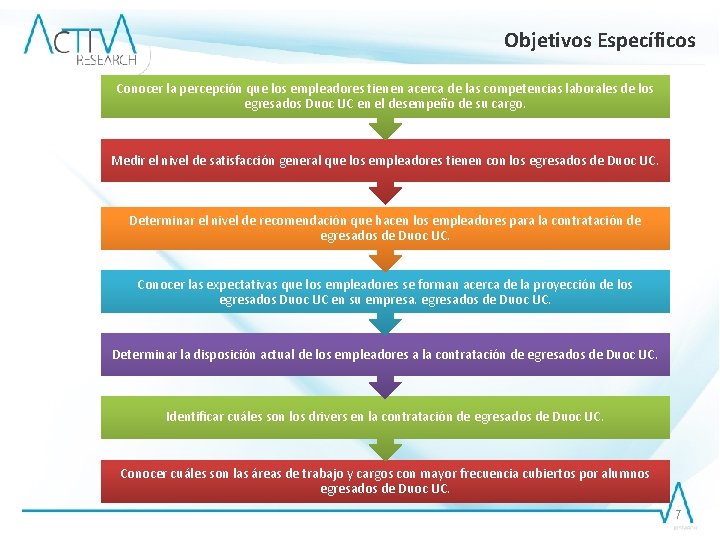 ACTIVA RESEARCH

Objetivos Específicos

Conocer la percepción que los empleadores tienen acerca de las competencias laborales de los egresados Duoc UC en el desempeño de su cargo.

Medir el nivel de satisfacción general que los empleadores tienen con los egresados de Duoc UC.

Determinar el nivel de recomendación que hacen los empleadores para la contratación de egresados de Duoc UC.

Conocer las expectativas que los empleadores se forman acerca de la proyección de los egresados Duoc UC en su empresa. egresados de Duoc UC.

Determinar la disposición actual de los empleadores a la contratación de egresados de Duoc UC.

Identificar cuáles son los drivers en la contratación de egresados de Duoc UC.

Conocer cuáles son las áreas de trabajo y cargos con mayor frecuencia cubiertos por alumnos egresados de Duoc UC.

7